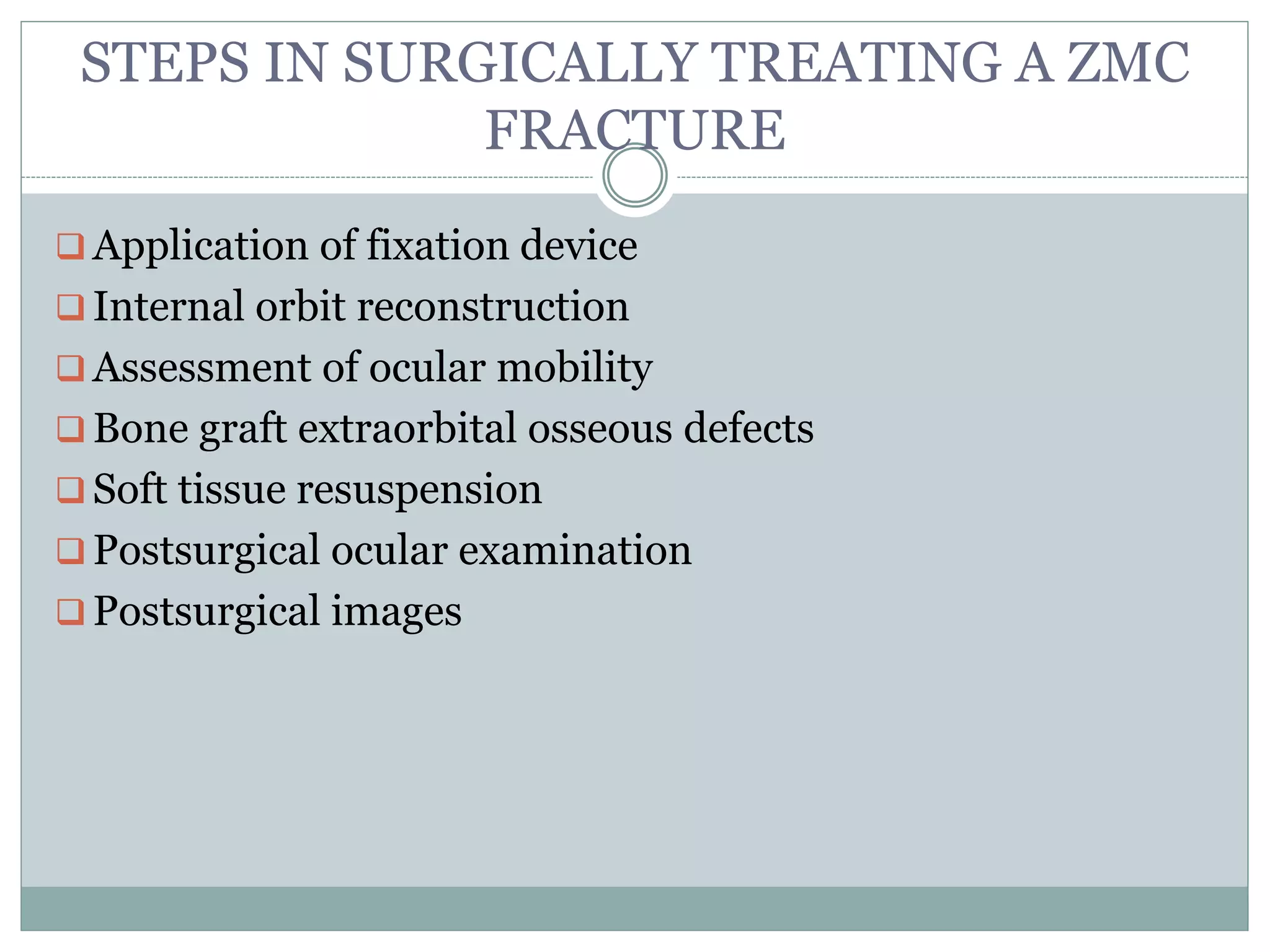 STEPS IN SURGICALLY TREATING A ZMC FRACTURE

❑ Application of fixation device
❑ Internal orbit reconstruction
❑ Assessment of ocular mobility
❑ Bone graft extraorbital osseous defects
❑ Soft tissue resuspension
❑ Postsurgical ocular examination
❑ Postsurgical images